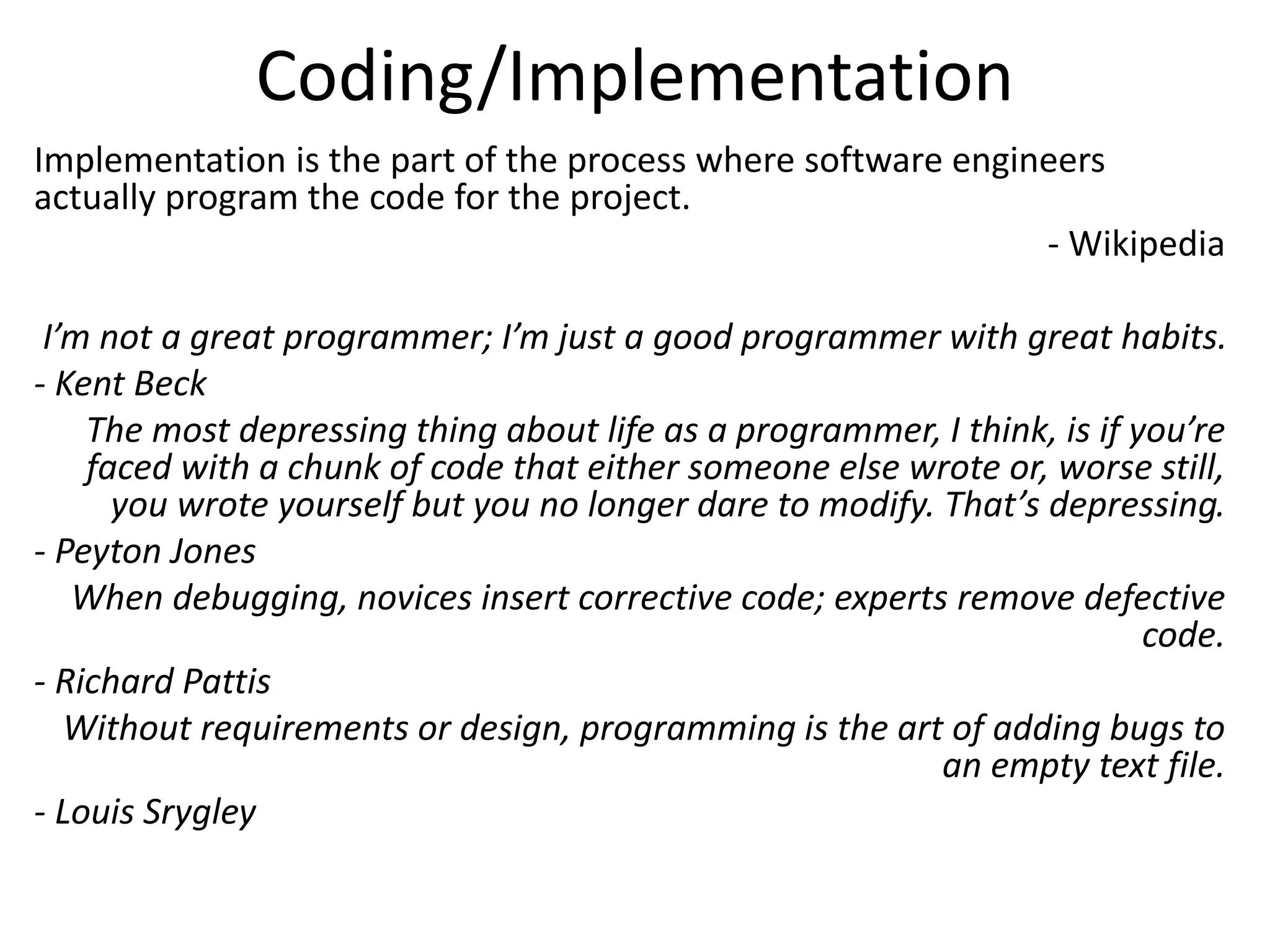 Coding/Implementation

Implementation is the part of the process where software engineers actually program the code for the project.

- Wikipedia

I’m not a great programmer; I’m just a good programmer with great habits.

- Kent Beck

The most depressing thing about life as a programmer, I think, is if you’re faced with a chunk of code that either someone else wrote or, worse still, you wrote yourself but you no longer dare to modify. That’s depressing.

- Peyton Jones

When debugging, novices insert corrective code; experts remove defective code.

- Richard Pattis

Without requirements or design, programming is the art of adding bugs to an empty text file.

- Louis Srygley